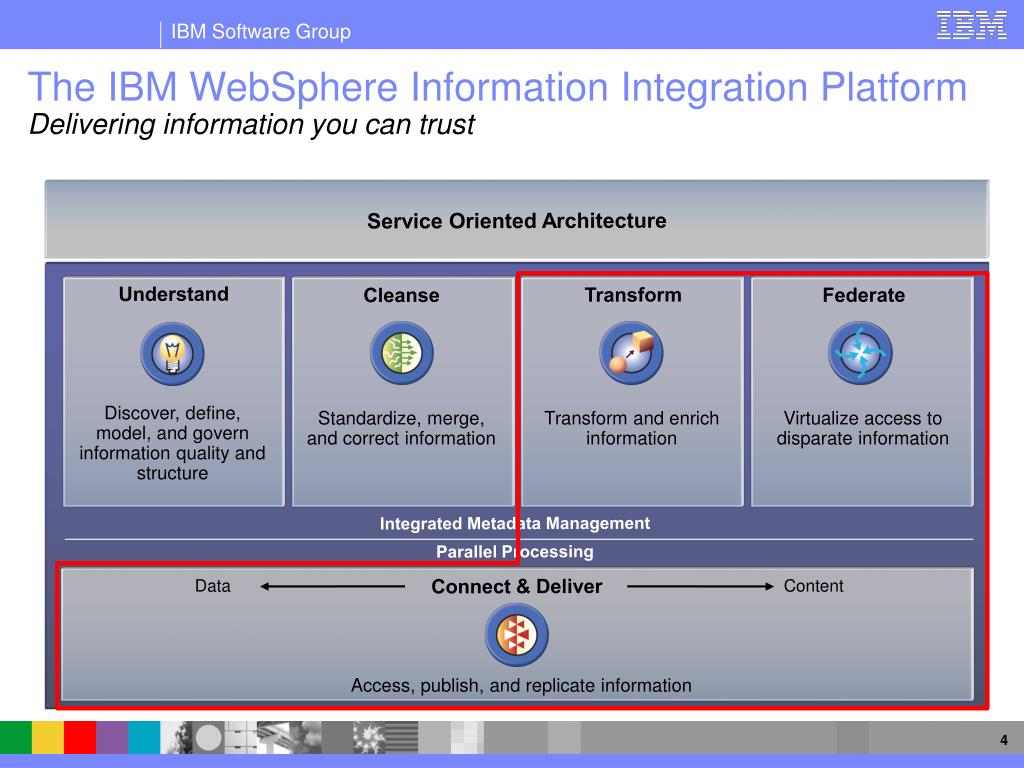 IBM Software Group

IBM

The IBM WebSphere Information Integration Platform
Delivering information you can trust

Service Oriented Architecture

Understand

Discover, define, model, and govern information quality and structure

Cleanse

Standardize, merge, and correct information

Transform

Transform and enrich information

Federate

Virtualize access to disparate information

Integrated Metadata Management

Parallel Processing

Data

Connect & Deliver

Content

Access, publish, and replicate information

4